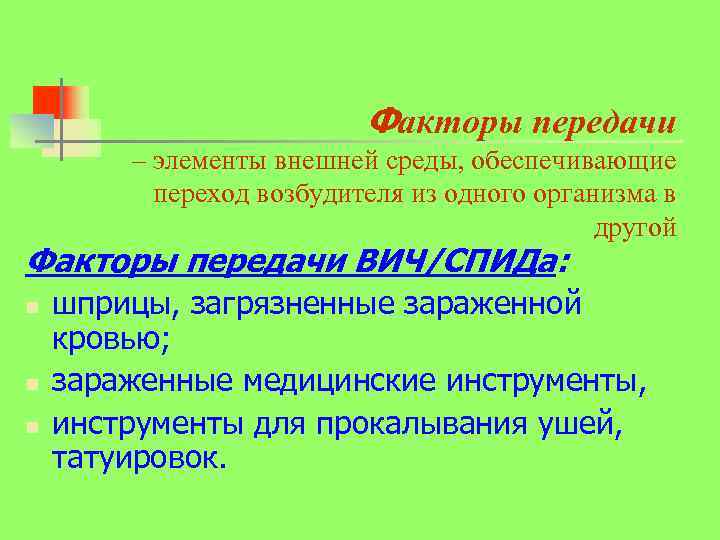 Факторы передачи

– элементы внешней среды, обеспечивающие переход возбудителя из одного организма в другой

Факторы передачи ВИЧ/СПИДа:

- шприцы, загрязненные зараженной кровью;
- зараженные медицинские инструменты,
- инструменты для прокалывания ушей, татуировок.